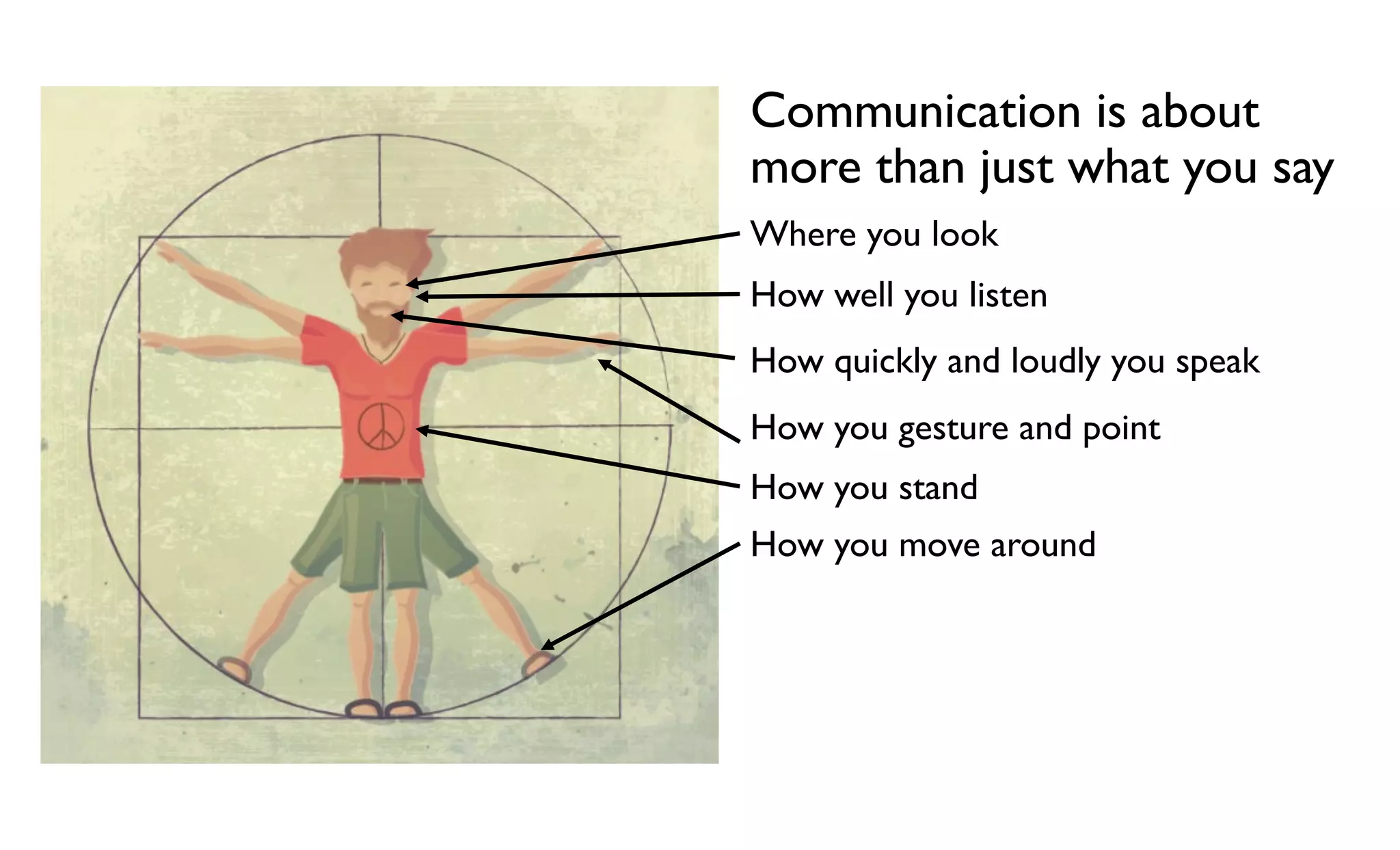 Communication is about more than just what you say

Where you look

How well you listen

How quickly and loudly you speak

How you gesture and point

How you stand

How you move around